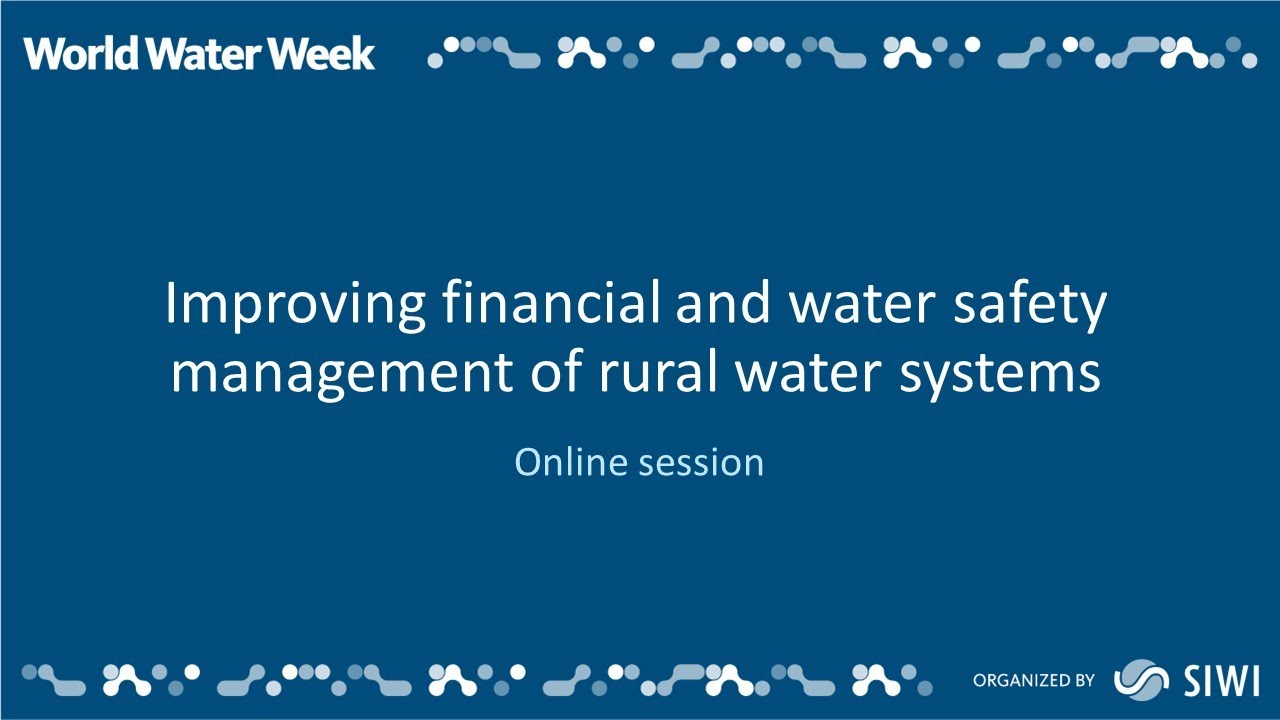 World Water Week

Improving financial and water safety management of rural water systems

Online session

ORGANIZED BY SIWI